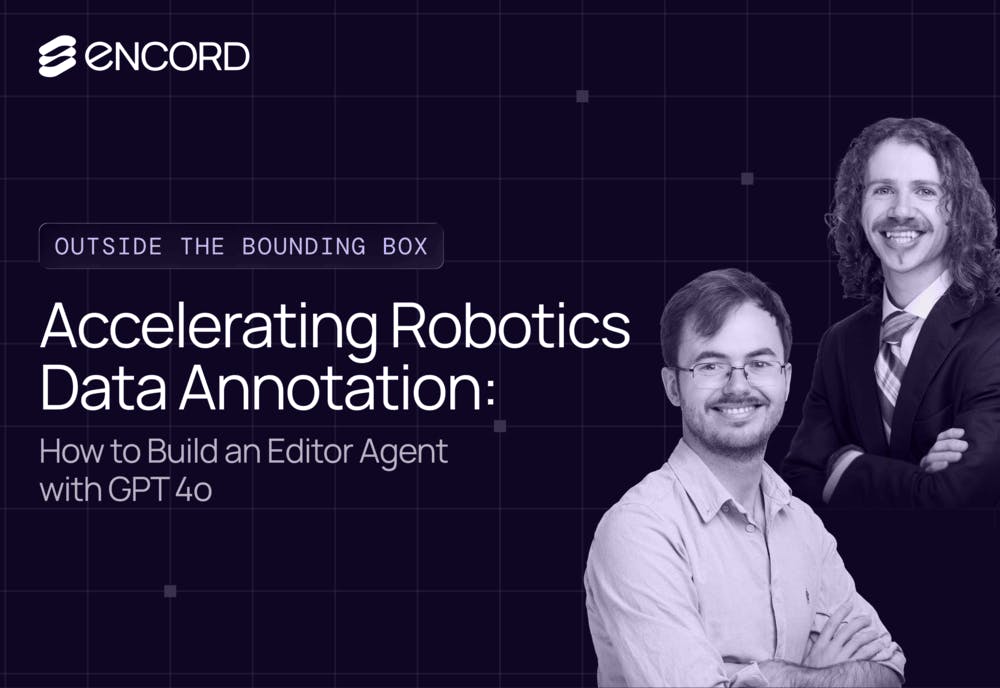 ENCORD

OUTSIDE THE BOUNDING BOX

Accelerating Robotics Data Annotation:

How to Build an Editor Agent with GPT 4o